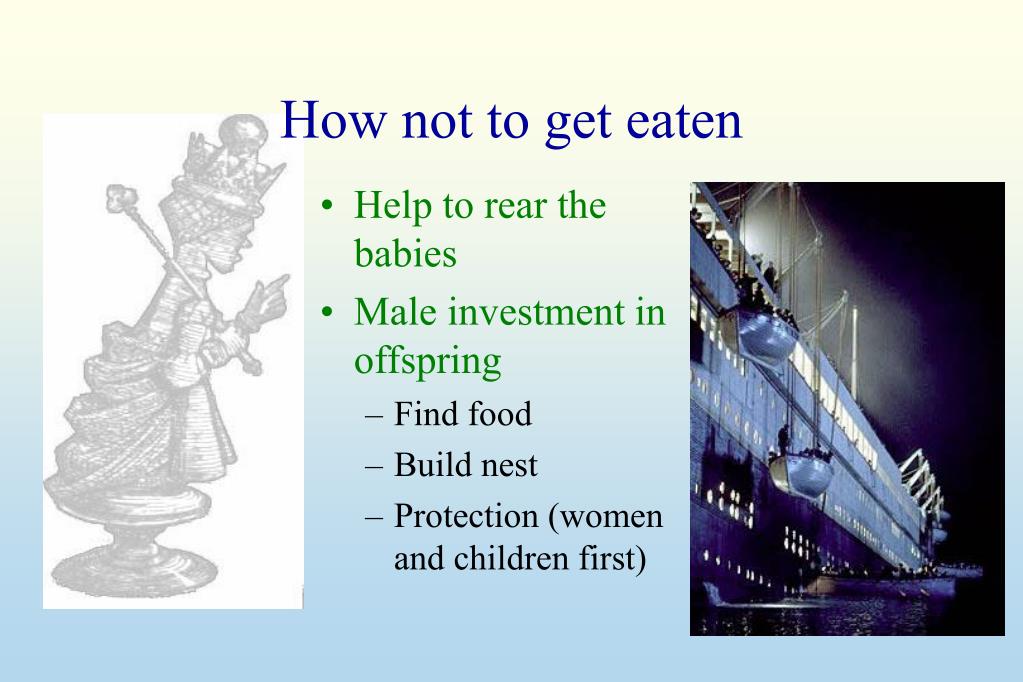 How not to get eaten

• Help to rear the babies
• Male investment in offspring
  – Find food
  – Build nest
  – Protection (women and children first)